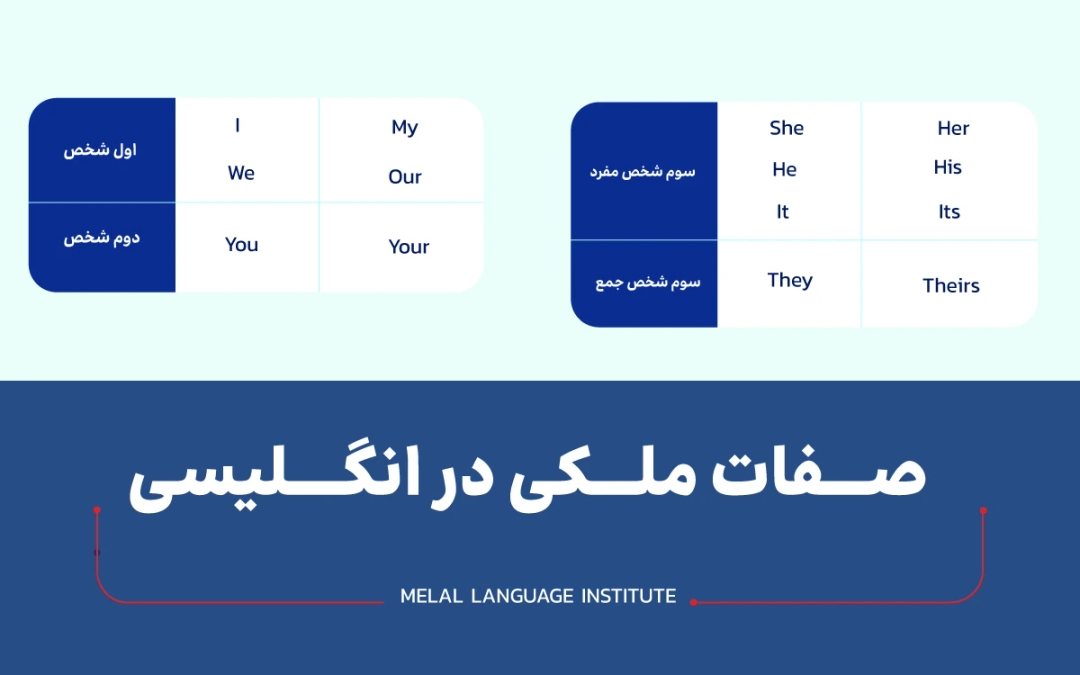 | اول شخص | I<br>We | My<br>Our |
|---|---|---|
| دوم شخص | You | Your |

| سوم شخص مفرد | She<br>He<br>It | Her<br>His<br>Its |
|---|---|---|
| سوم شخص جمع | They | Theirs |

صفات ملکی در انگلیسی

MELAL LANGUAGE INSTITUTE